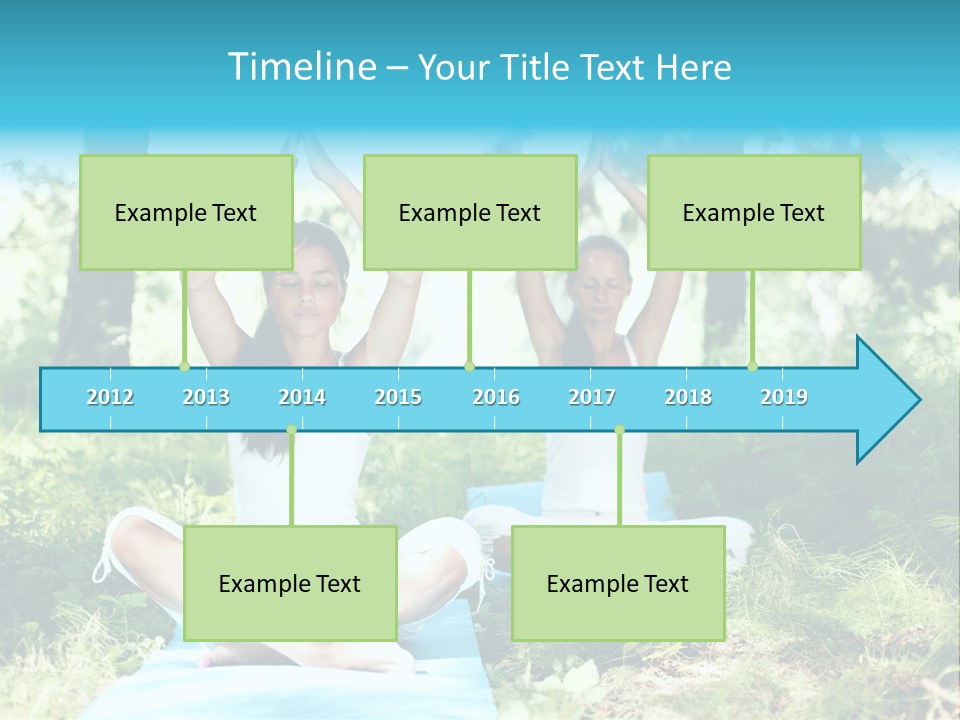 Timeline – Your Title Text Here

Example Text

Example Text

Example Text

2012 2013 2014 2015 2016 2017 2018 2019

Example Text

Example Text